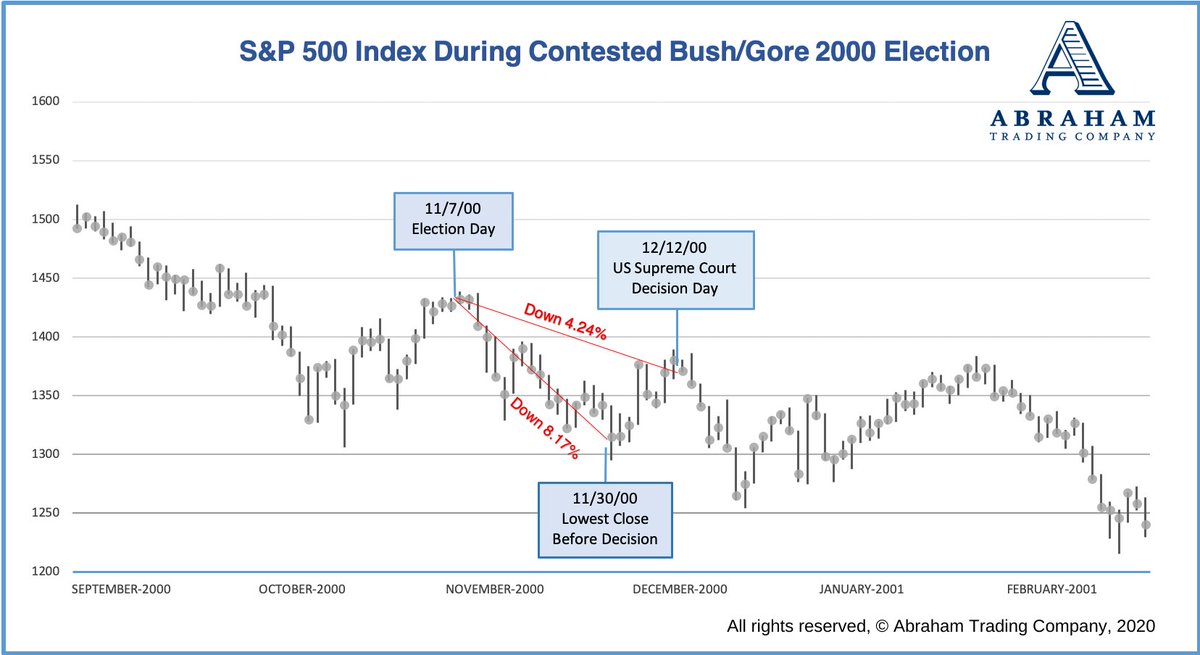 S&P 500 Index During Contested Bush/Gore 2000 Election

ABRAHAM
TRADING COMPANY

1600
1550
1500
1450
1400
1350
1300
1250
1200

11/7/00
Election Day

12/12/00
US Supreme Court
Decision Day

Down 4.24%

Down 8.17%

11/30/00
Lowest Close
Before Decision

SEPTEMBER-2000 OCTOBER-2000 NOVEMBER-2000 DECEMBER-2000 JANUARY-2001 FEBRUARY-2001

All rights reserved, © Abraham Trading Company, 2020